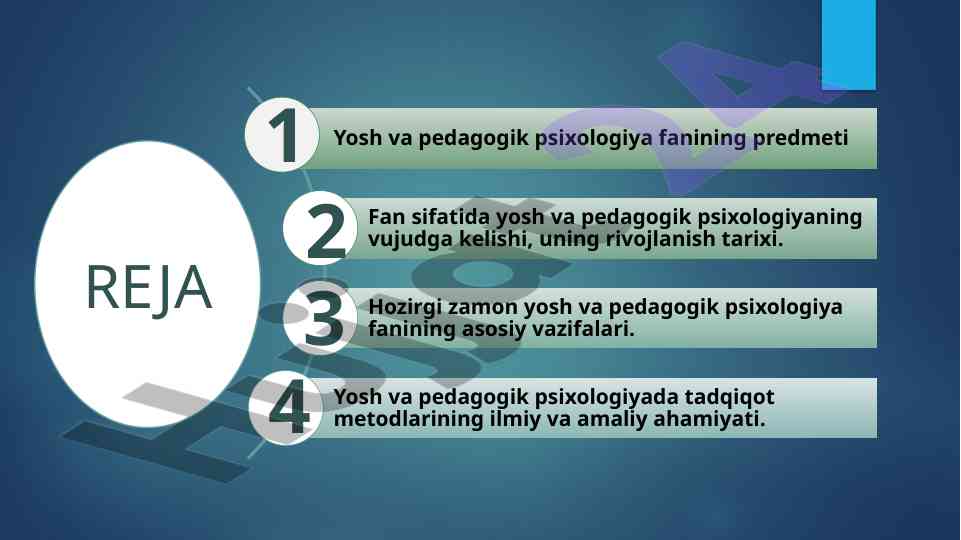 REJA

1 Yosh va pedagogik psixologiya fanining predmeti

2 Fan sifatida yosh va pedagogik psixologiyaning vujudga kelishi, uning rivojlanish tarixi.

3 Hozirgi zamon yosh va pedagogik psixologiya fanining asosiy vazifalari.

4 Yosh va pedagogik psixologiyada tadqiqot metodlarining ilmiy va amaliy ahamiyati.

Hujjat24